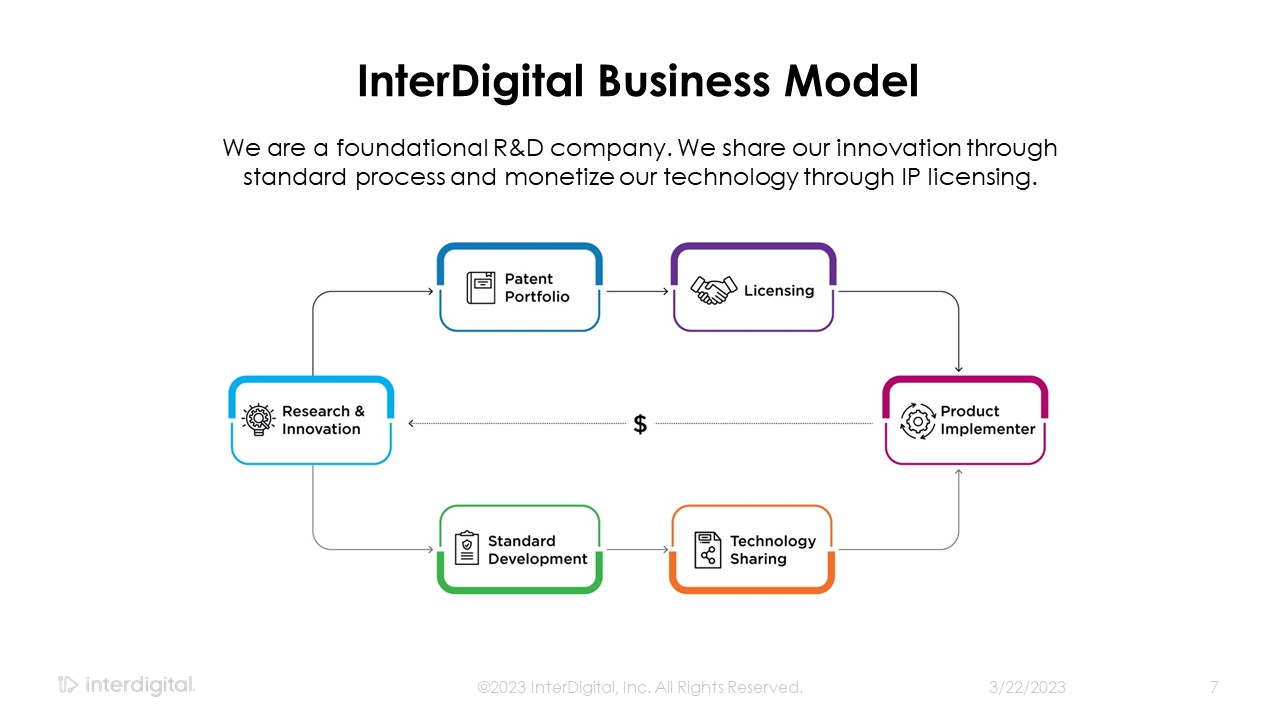 InterDigital Business Model

We are a foundational R&D company. We share our innovation through standard process and monetize our technology through IP licensing.

Patent Portfolio

Licensing

Research & Innovation

$

Product Implementer

Standard Development

Technology Sharing

interdigital.

©2023 InterDigital, Inc. All Rights Reserved.

3/22/2023

7